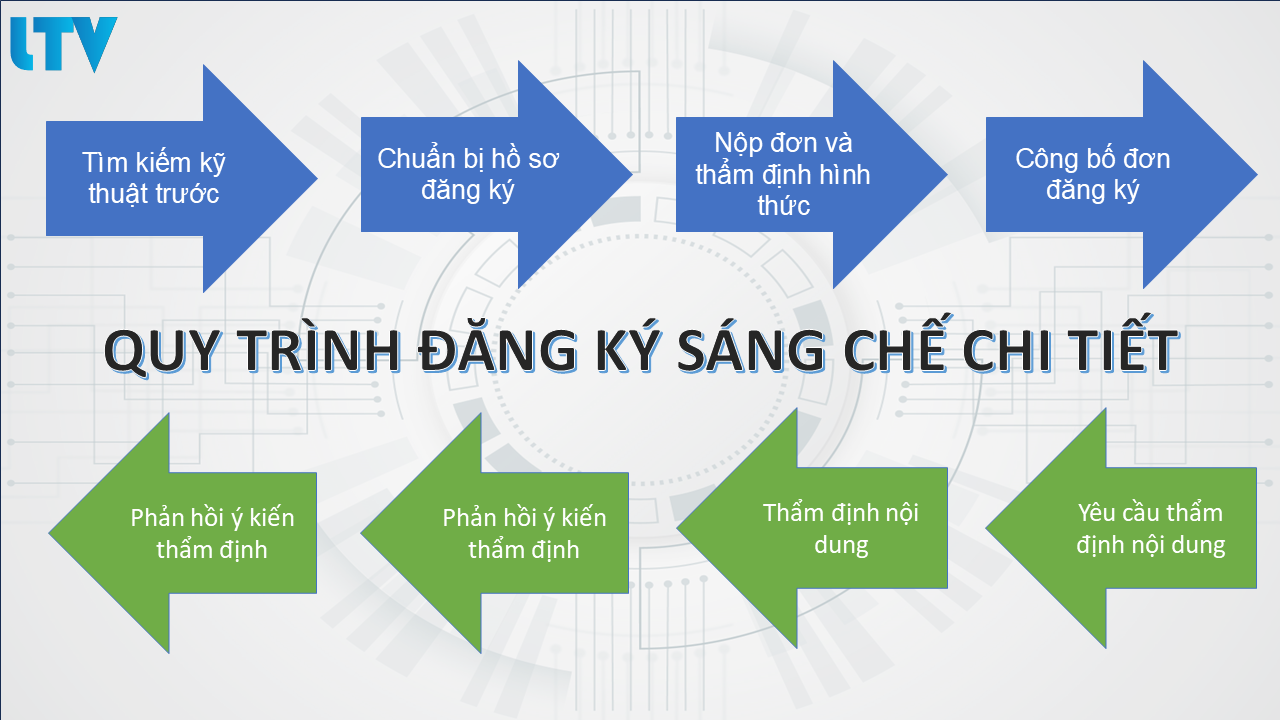 LTV

Tìm kiếm kỹ thuật trước

Chuẩn bị hồ sơ đăng ký

Nộp đơn và thẩm định hình thức

Công bố đơn đăng ký

QUY TRÌNH ĐĂNG KÝ SÁNG CHẾ CHI TIẾT

Phản hồi ý kiến thẩm định

Phản hồi ý kiến thẩm định

Thẩm định nội dung

Yêu cầu thẩm định nội dung